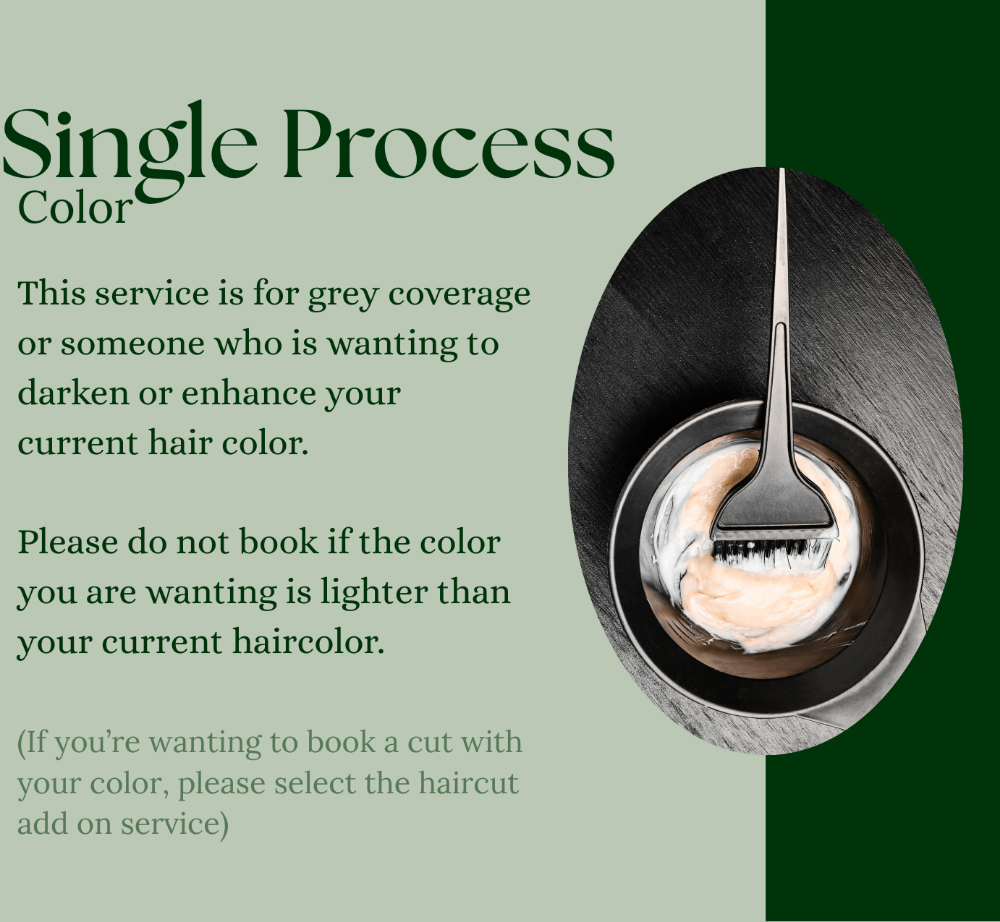 Single Process
Color

This service is for grey coverage or someone who is wanting to darken or enhance your current hair color.

Please do not book if the color you are wanting is lighter than your current haircolor.

(If you're wanting to book a cut with your color, please select the haircut add on service)